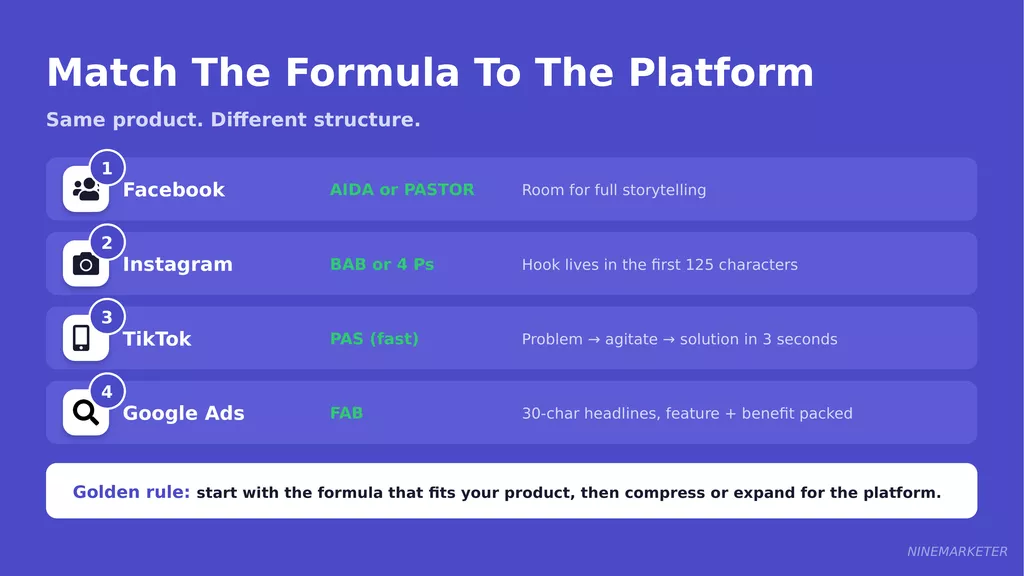 Match The Formula To The Platform

Same product. Different structure.

1
Facebook AIDA or PASTOR Room for full storytelling

2
Instagram BAB or 4 Ps Hook lives in the first 125 characters

3
TikTok PAS (fast) Problem → agitate → solution in 3 seconds

4
Google Ads FAB 30-char headlines, feature + benefit packed

Golden rule: start with the formula that fits your product, then compress or expand for the platform.

NINEMARKETER